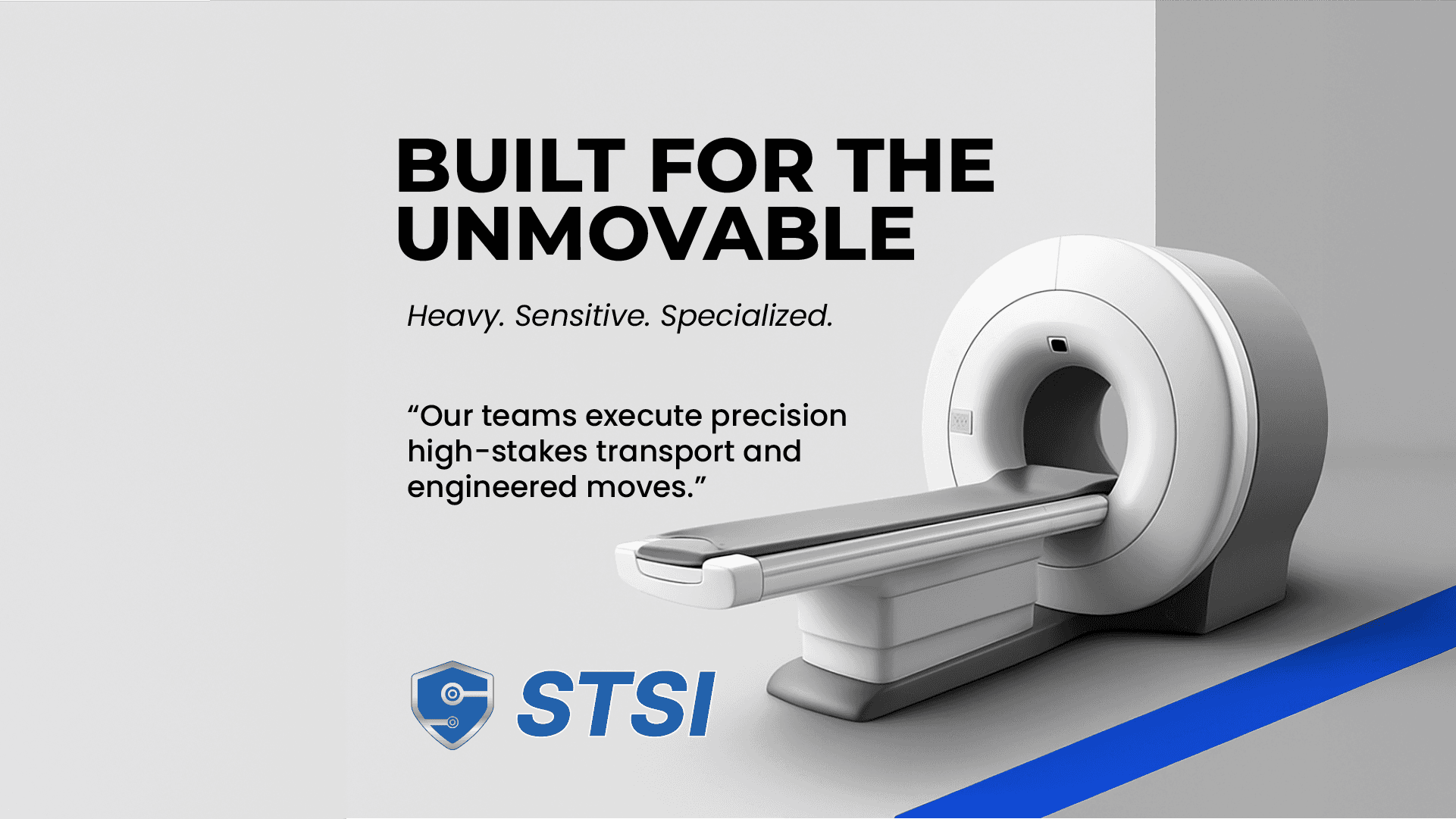 BUILT FOR THE UNMOVABLE

Heavy. Sensitive. Specialized.

“Our teams execute precision high-stakes transport and engineered moves.”

STSI